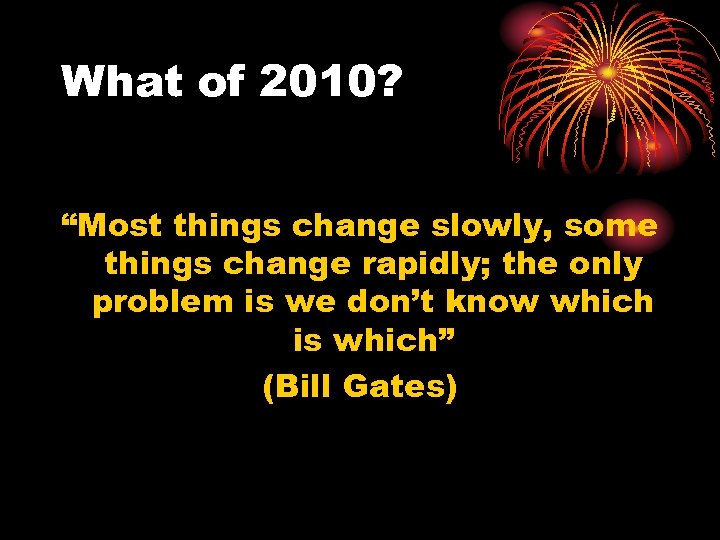 What of 2010?

“Most things change slowly, some things change rapidly; the only problem is we don’t know which is which”

(Bill Gates)